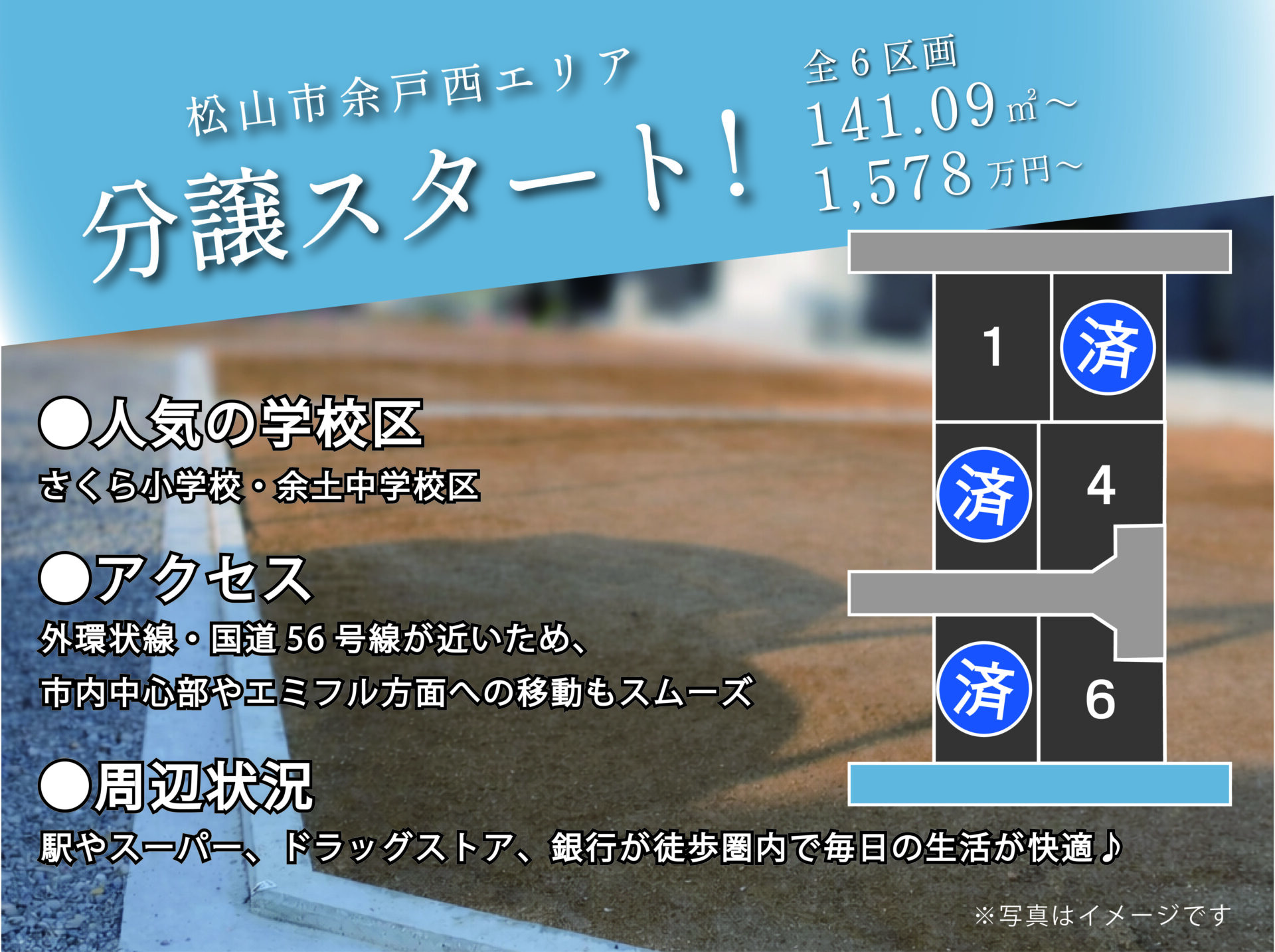 松山市余戸西エリア

分譲スタート！

全6区画
141.09㎡～
1,578万円～

1
済
済
4
済
6

●人気の学校区
さくら小学校・余土中学校区

●アクセス
外環状線・国道56号線が近いため、
市内中心部やエミフル方面への移動もスムーズ

●周辺状況
駅やスーパー、ドラッグストア、銀行が徒歩圏内で毎日の生活が快適♪

※写真はイメージです